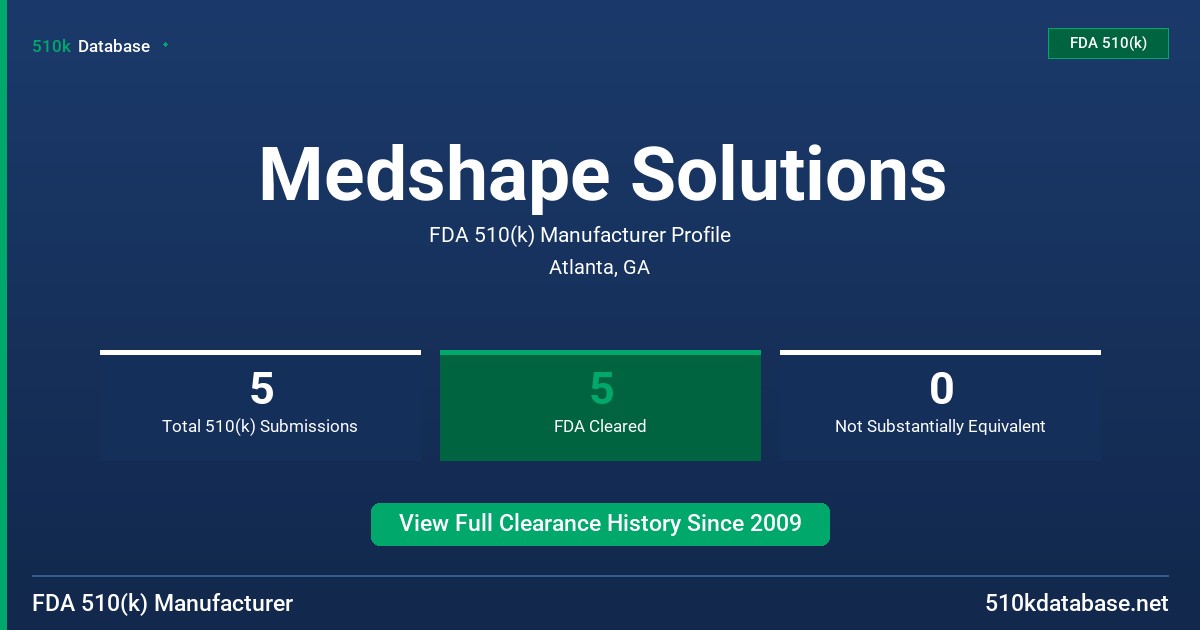 510k Database

FDA 510(k)

Medshape Solutions

FDA 510(k) Manufacturer Profile

Atlanta, GA

5
Total 510(k) Submissions

5
FDA Cleared

0
Not Substantially Equivalent

View Full Clearance History Since 2009

FDA 510(k) Manufacturer

510kdatabase.net